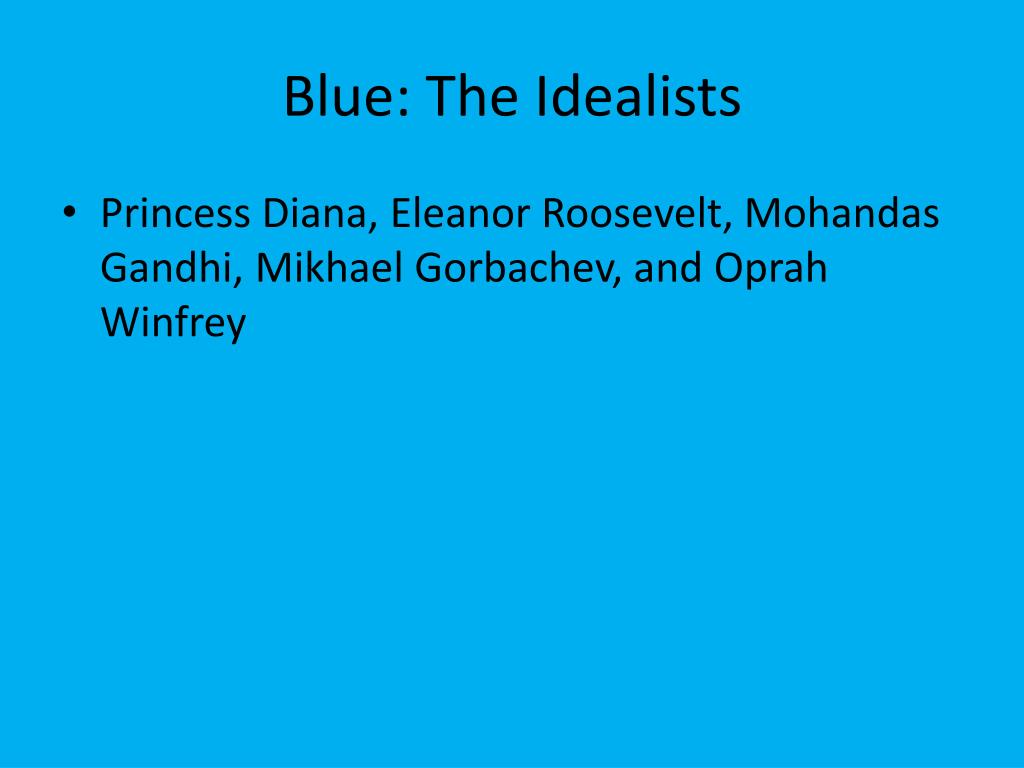 Blue: The Idealists

• Princess Diana, Eleanor Roosevelt, Mohandas Gandhi, Mikhael Gorbachev, and Oprah Winfrey